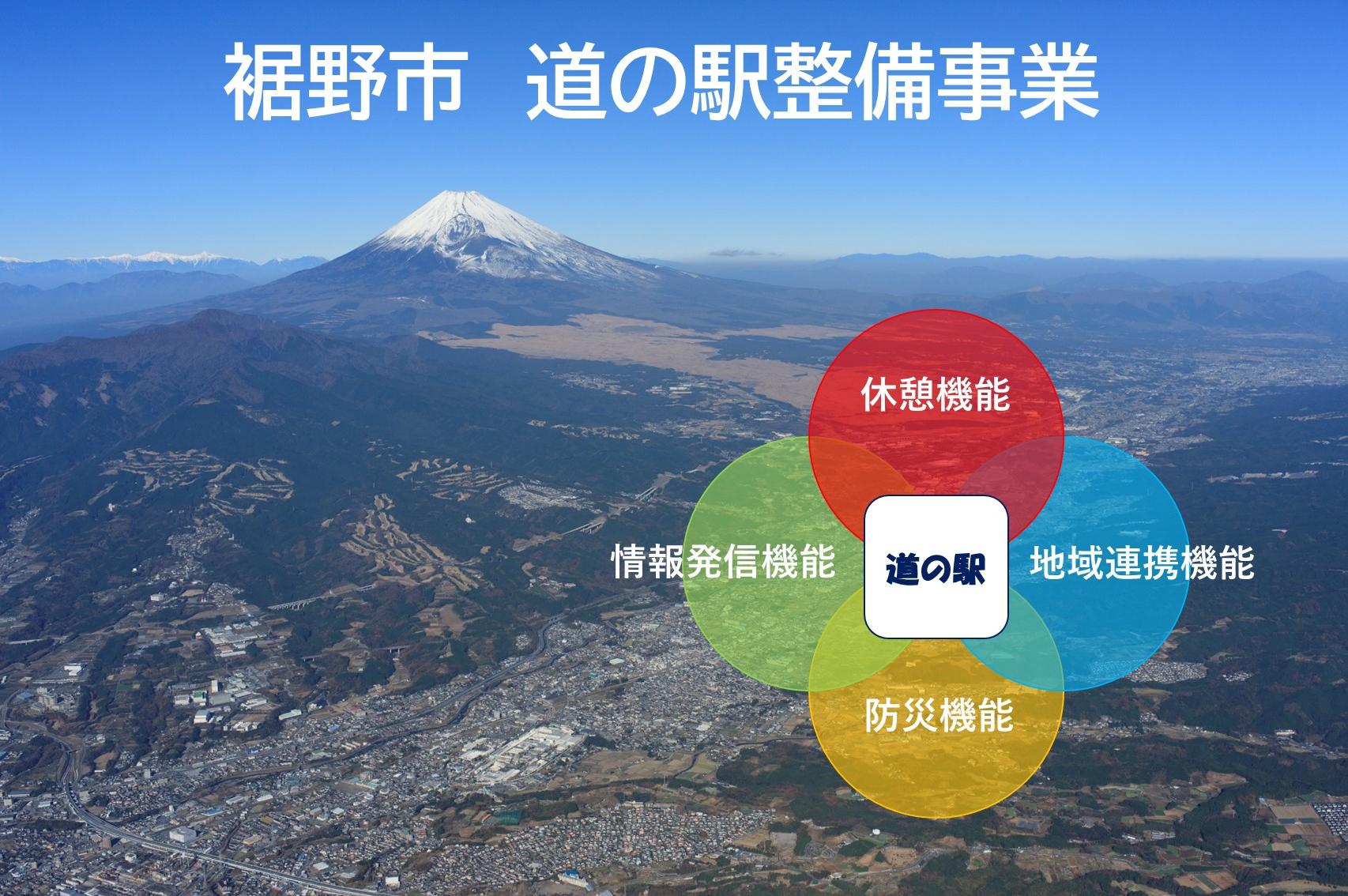 裾野市　道の駅整備事業

休憩機能

情報発信機能

道の駅

地域連携機能

防災機能